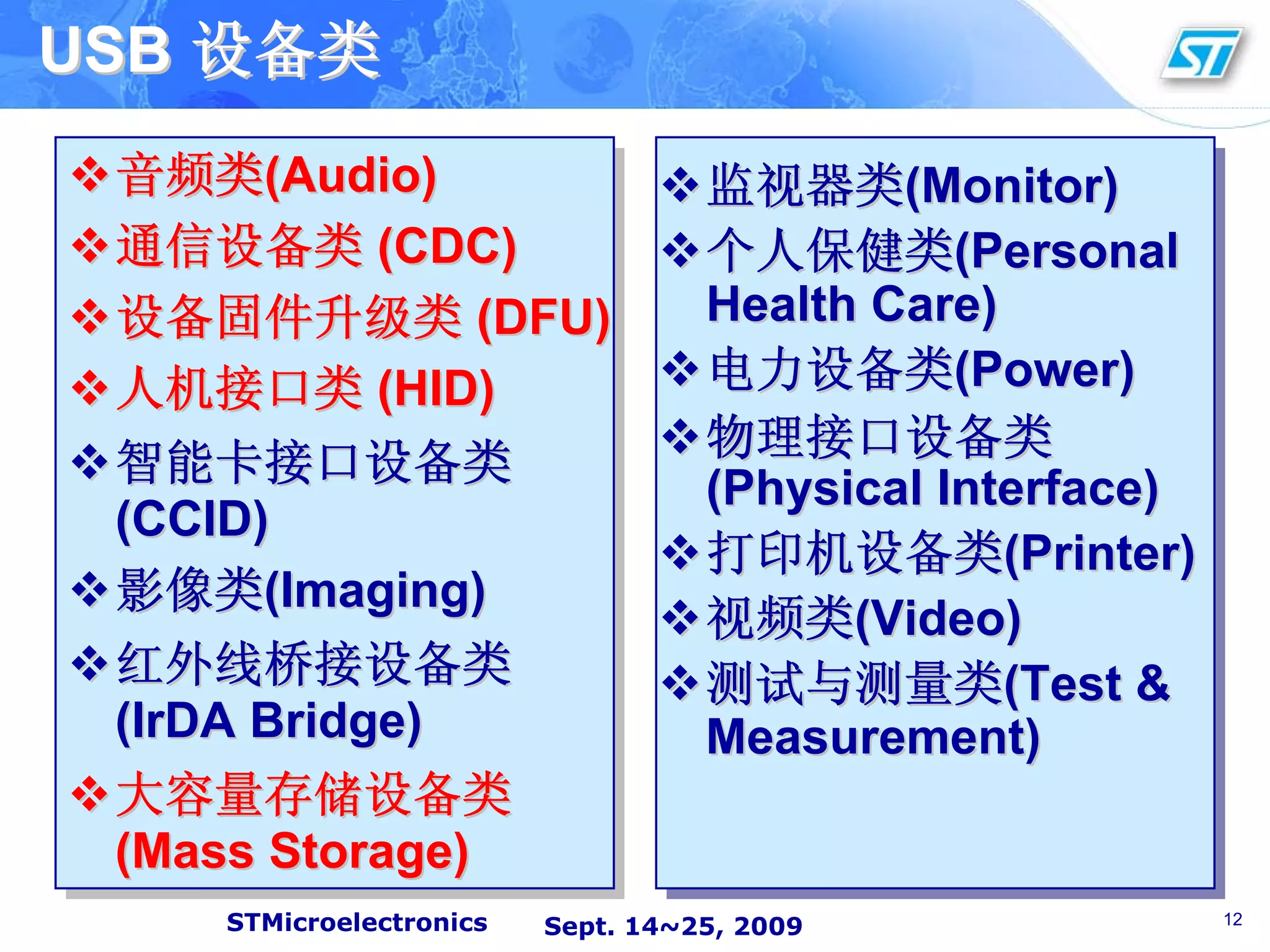 USB 设备类

ST

❖ 音频类(Audio)
❖ 通信设备类 (CDC)
❖ 设备固件升级类 (DFU)
❖ 人机接口类 (HID)
❖ 智能卡接口设备类 (CCID)
❖ 影像类(Imaging)
❖ 红外线桥接设备类 (IrDA Bridge)
❖ 大容量存储设备类 (Mass Storage)

❖ 监视器类(Monitor)
❖ 个人保健类(Personal Health Care)
❖ 电力设备类(Power)
❖ 物理接口设备类 (Physical Interface)
❖ 打印机设备类(Printer)
❖ 视频类(Video)
❖ 测试与测量类(Test & Measurement)

STMicroelectronics Sept. 14~25, 2009

12